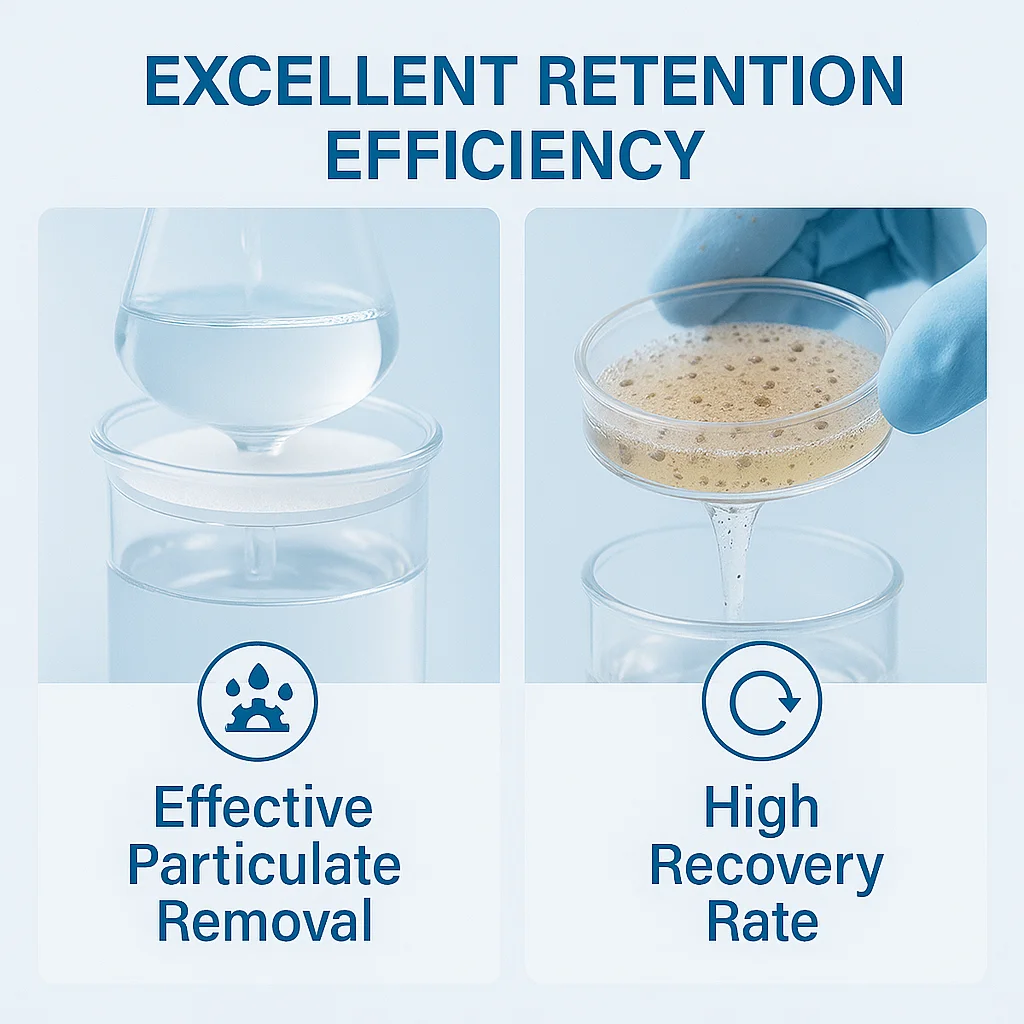 EXCELLENT RETENTION EFFICIENCY

Effective Particulate Removal

High Recovery Rate